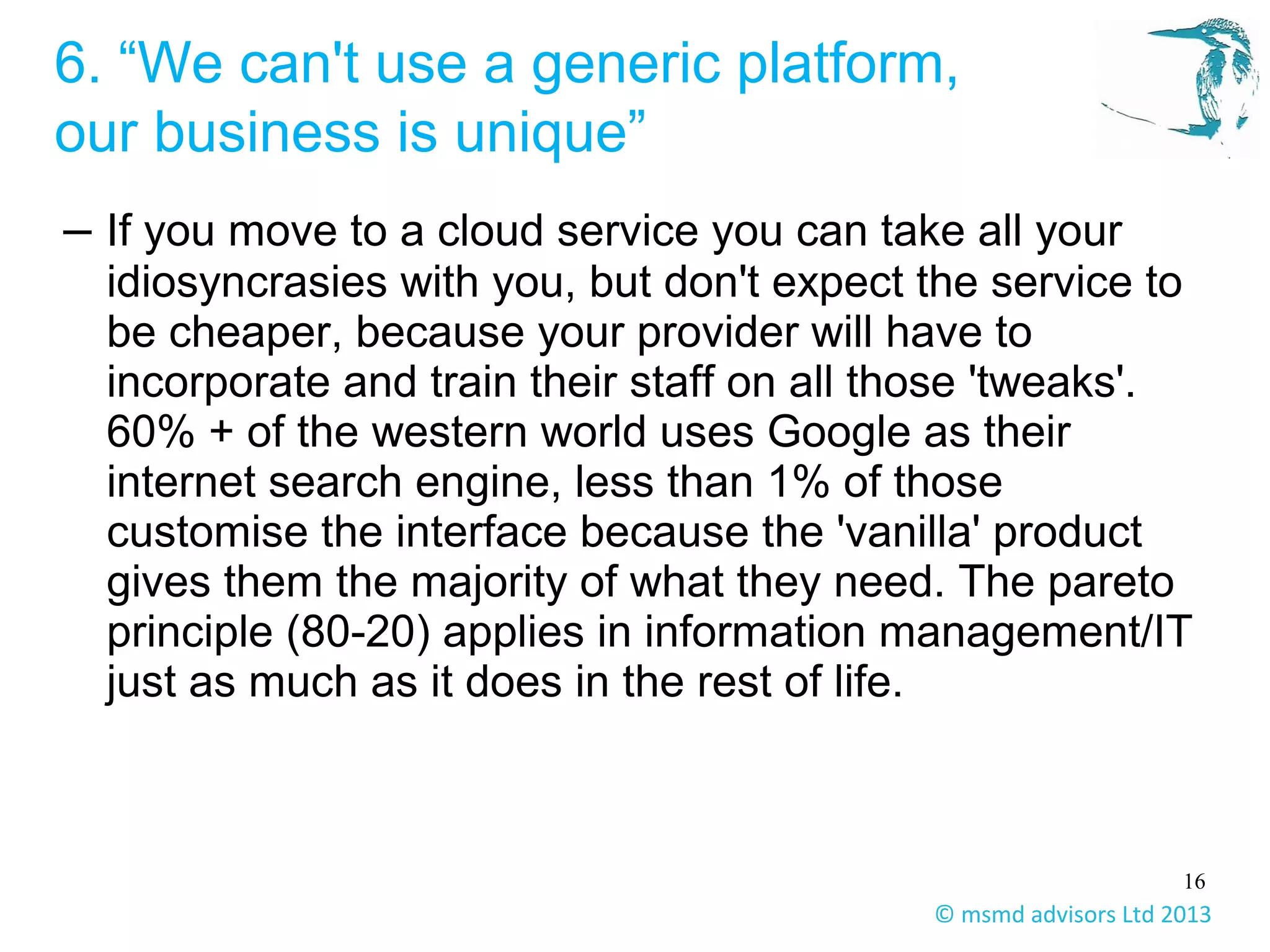 6. “We can't use a generic platform, our business is unique”

– If you move to a cloud service you can take all your idiosyncrasies with you, but don't expect the service to be cheaper, because your provider will have to incorporate and train their staff on all those 'tweaks'. 60% + of the western world uses Google as their internet search engine, less than 1% of those customise the interface because the 'vanilla' product gives them the majority of what they need. The pareto principle (80-20) applies in information management/IT just as much as it does in the rest of life.

16

© msmd advisors Ltd 2013